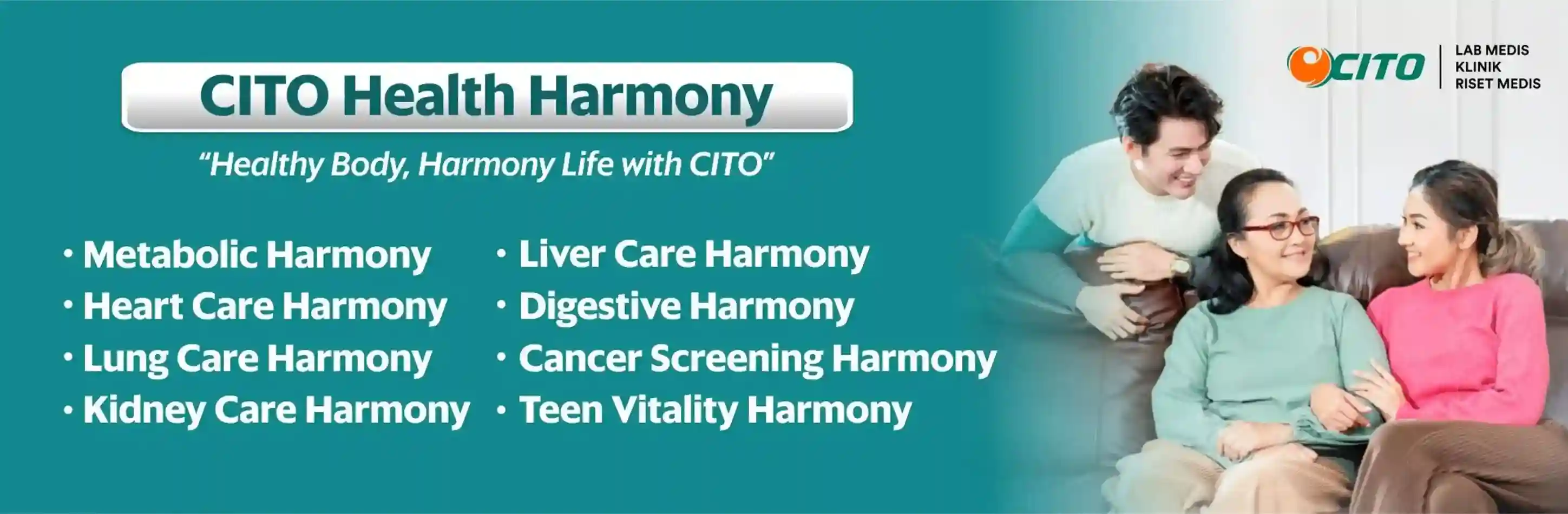 CITO Health Harmony

"Healthy Body, Harmony Life with CITO"

• Metabolic Harmony
• Heart Care Harmony
• Lung Care Harmony
• Kidney Care Harmony

• Liver Care Harmony
• Digestive Harmony
• Cancer Screening Harmony
• Teen Vitality Harmony

CITO
LAB MEDIS
KLINIK
RISET MEDIS